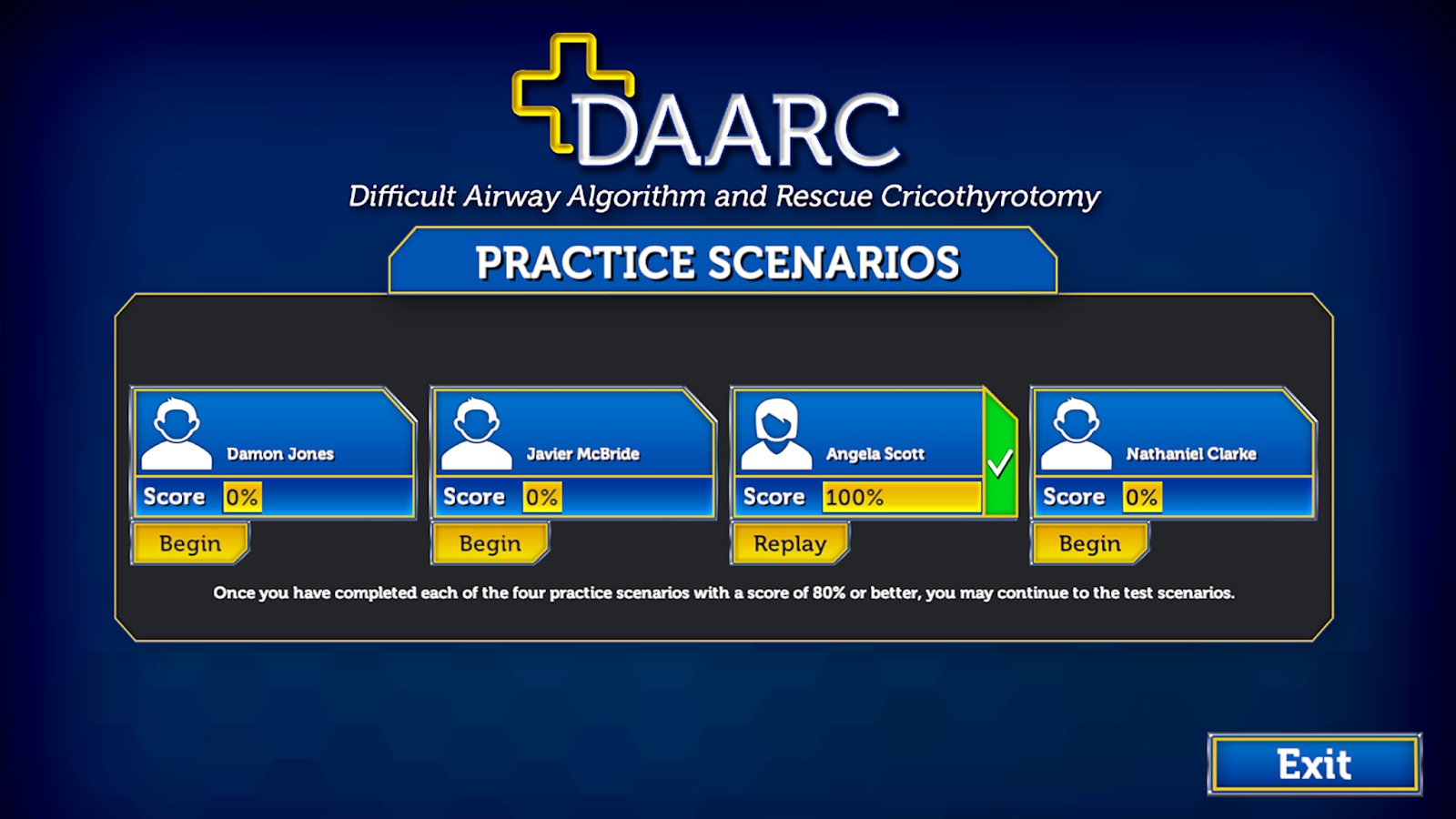 DAARC
Difficult Airway Algorithm and Rescue Cricothyrotomy

PRACTICE SCENARIOS

Damon Jones
Score 0%
Begin

Javier McBride
Score 0%
Begin

Angela Scott
Score 100%
Replay

Nathaniel Clarke
Score 0%
Begin

Once you have completed each of the four practice scenarios with a score of 80% or better, you may continue to the test scenarios.

Exit